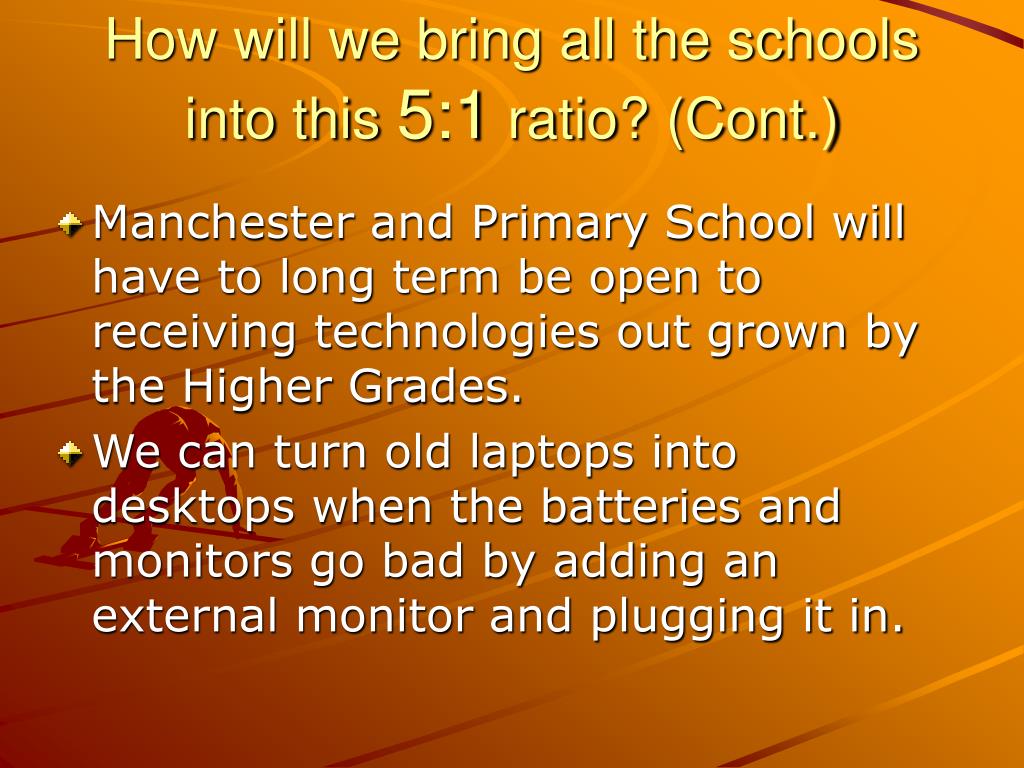 How will we bring all the schools into this 5:1 ratio? (Cont.)

Manchester and Primary School will have to long term be open to receiving technologies out grown by the Higher Grades.

We can turn old laptops into desktops when the batteries and monitors go bad by adding an external monitor and plugging it in.